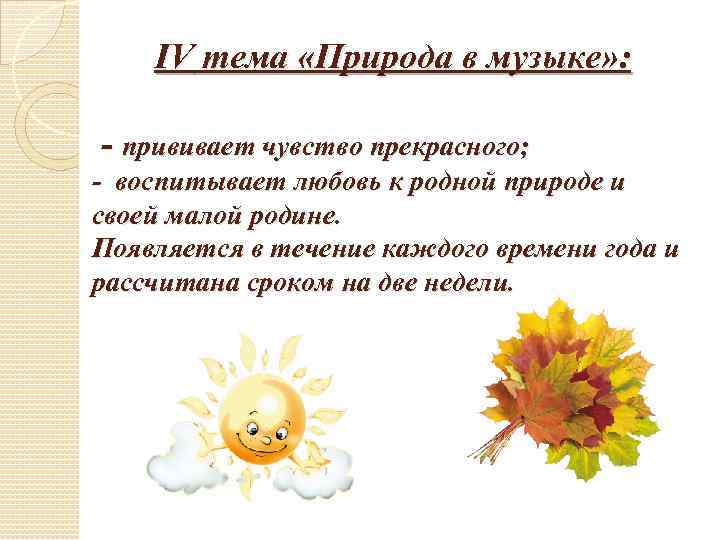 IV тема «Природа в музыке»:

- прививает чувство прекрасного;
- воспитывает любовь к родной природе и своей малой родине.
Появляется в течение каждого времени года и рассчитана сроком на две недели.